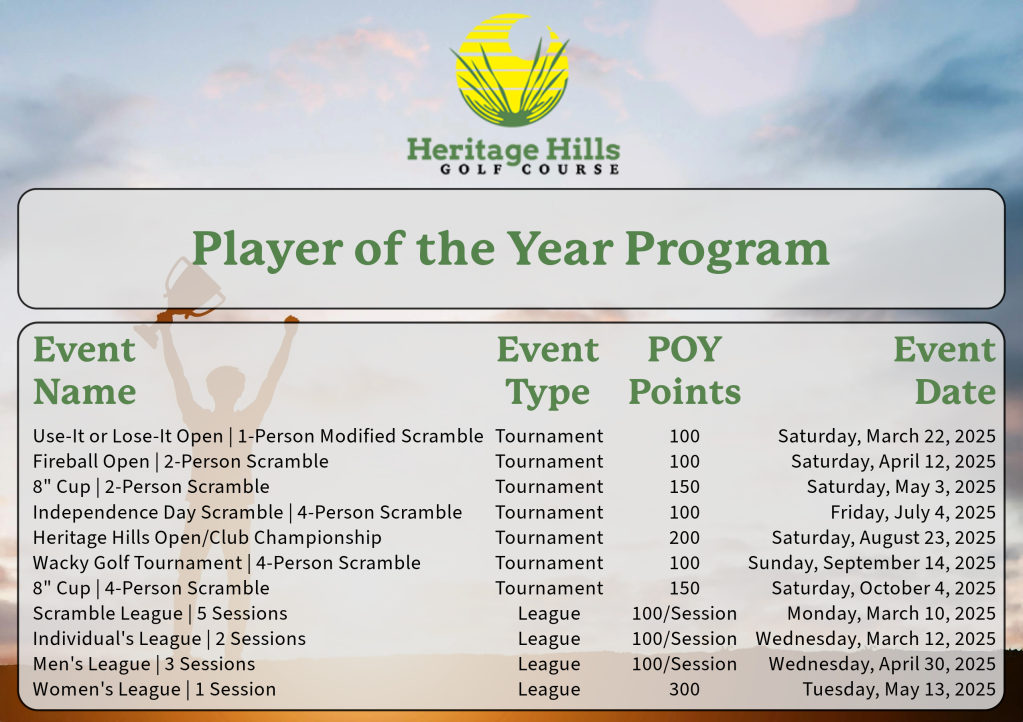 Heritage Hills
GOLF COURSE

Player of the Year Program

| Event Name | Event Type | POY Points | Event Date |
|---|---|---|---|
| Use-It or Lose-It Open \| 1-Person Modified Scramble | Tournament | 100 | Saturday, March 22, 2025 |
| Fireball Open \| 2-Person Scramble | Tournament | 100 | Saturday, April 12, 2025 |
| 8" Cup \| 2-Person Scramble | Tournament | 150 | Saturday, May 3, 2025 |
| Independence Day Scramble \| 4-Person Scramble | Tournament | 100 | Friday, July 4, 2025 |
| Heritage Hills Open/Club Championship | Tournament | 200 | Saturday, August 23, 2025 |
| Wacky Golf Tournament \| 4-Person Scramble | Tournament | 100 | Sunday, September 14, 2025 |
| 8" Cup \| 4-Person Scramble | Tournament | 150 | Saturday, October 4, 2025 |
| Scramble League \| 5 Sessions | League | 100/Session | Monday, March 10, 2025 |
| Individual's League \| 2 Sessions | League | 100/Session | Wednesday, March 12, 2025 |
| Men's League \| 3 Sessions | League | 100/Session | Wednesday, April 30, 2025 |
| Women's League \| 1 Session | League | 300 | Tuesday, May 13, 2025 |